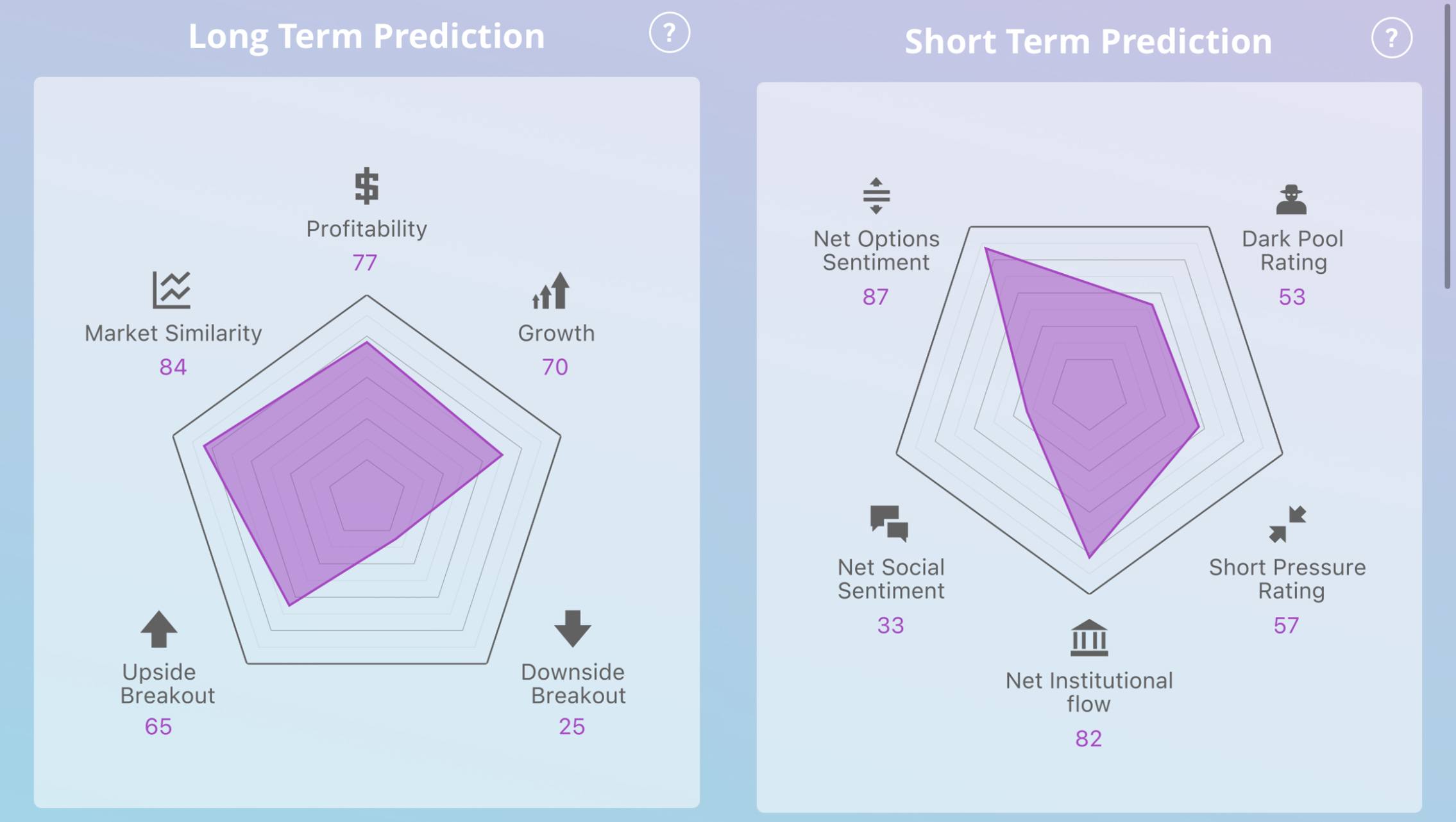 Long Term Prediction ?

Profitability
77

Market Similarity
84

Growth
70

Upside Breakout
65

Downside Breakout
25

Short Term Prediction ?

Net Options Sentiment
87

Dark Pool Rating
53

Net Social Sentiment
33

Short Pressure Rating
57

Net Institutional flow
82